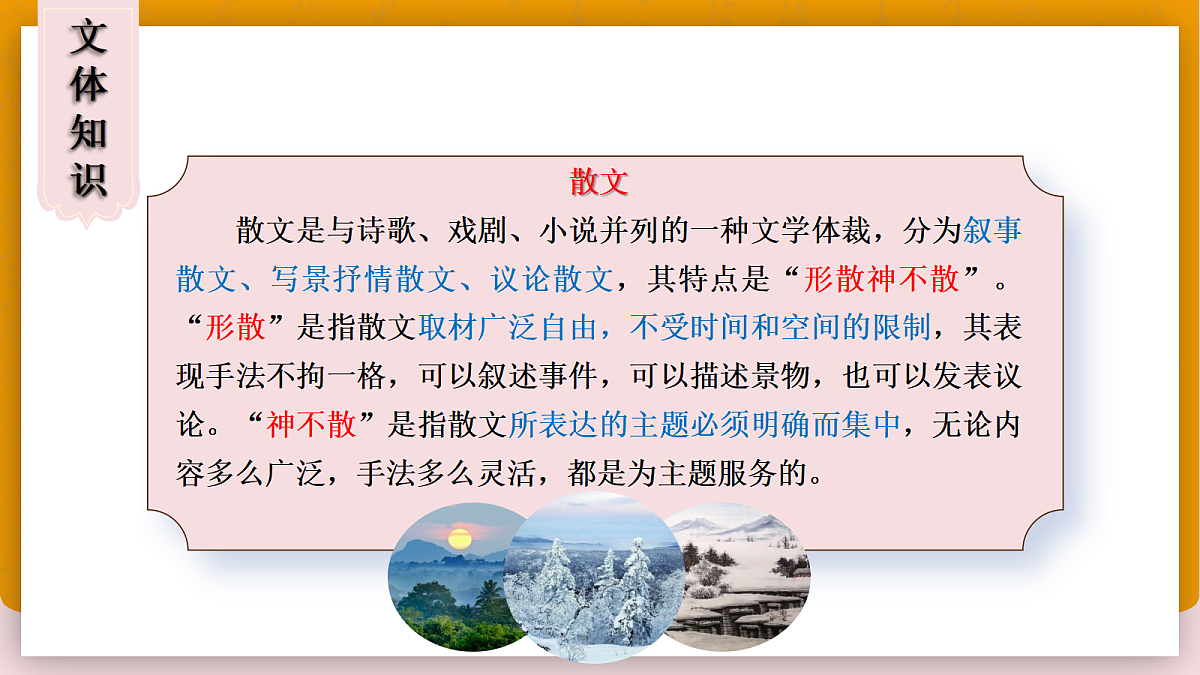 文体知识

散文

散文是与诗歌、戏剧、小说并列的一种文学体裁，分为叙事散文、写景抒情散文、议论散文，其特点是“形散神不散”。“形散”是指散文取材广泛自由，不受时间和空间的限制，其表现手法不拘一格，可以叙述事件，可以描述景物，也可以发表议论。“神不散”是指散文所表达的主题必须明确而集中，无论内容多么广泛，手法多么灵活，都是为主题服务的。